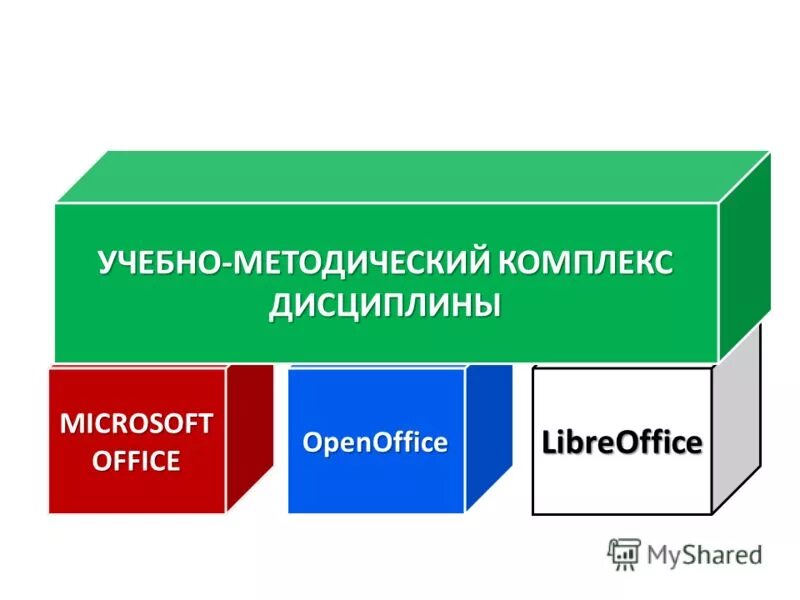 УЧЕБНО-МЕТОДИЧЕСКИЙ КОМПЛЕКС ДИСЦИПЛИНЫ

MICROSOFT OFFICE

OpenOffice

LibreOffice

MyShared